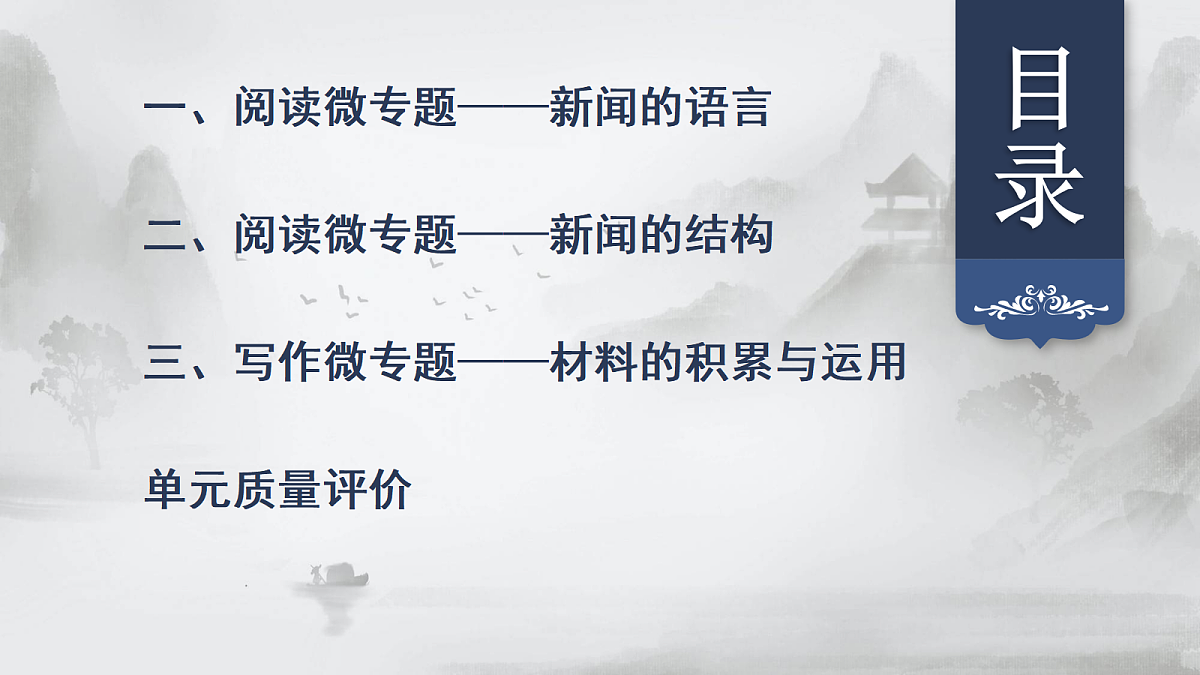 目录

一、阅读微专题——新闻的语言

二、阅读微专题——新闻的结构

三、写作微专题——材料的积累与运用

单元质量评价